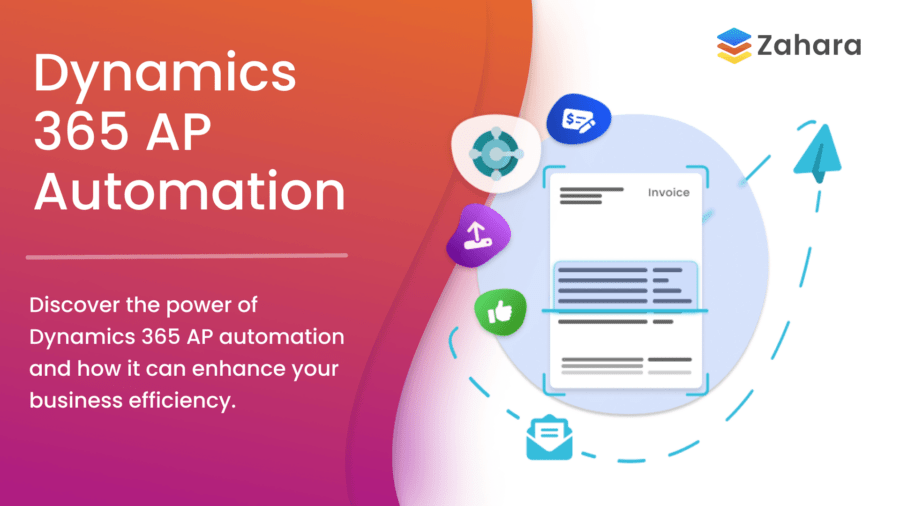 Dynamics 365 AP Automation

Discover the power of Dynamics 365 AP automation and how it can enhance your business efficiency.

Zahara

Invoice